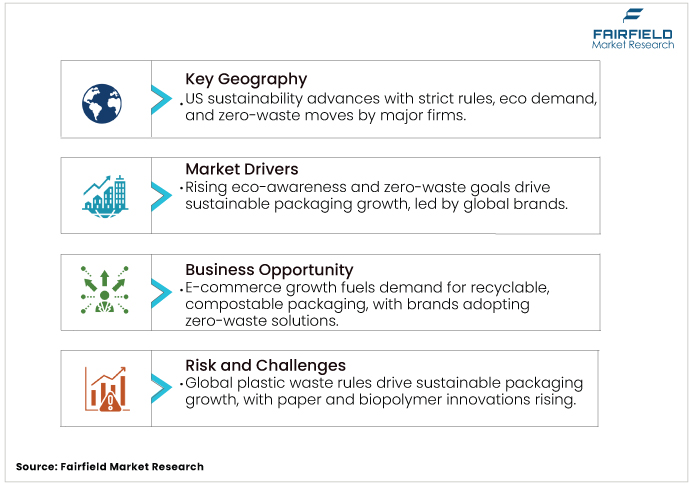 FAIRFIELD
Market Research

Key Geography
• US sustainability advances with strict rules, eco demand, and zero-waste moves by major firms.

Market Drivers
• Rising eco-awareness and zero-waste goals drive sustainable packaging growth, led by global brands.

Business Opportunity
• E-commerce growth fuels demand for recyclable, compostable packaging, with brands adopting zero-waste solutions.

Risk and Challenges
• Global plastic waste rules drive sustainable packaging growth, with paper and biopolymer innovations rising.

Source: Fairfield Market Research